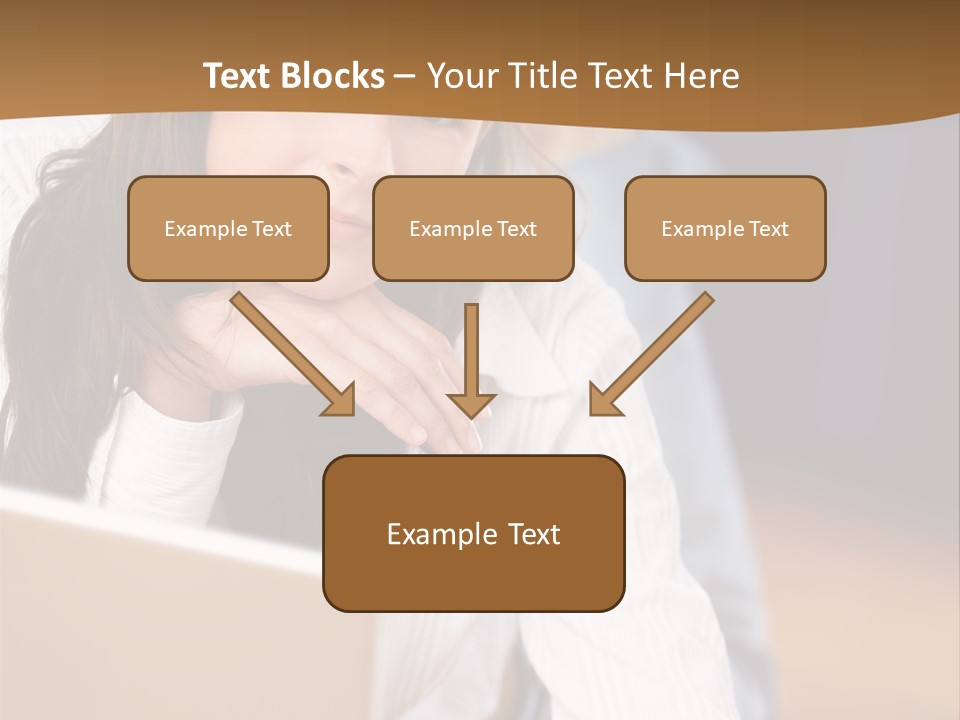 Text Blocks – Your Title Text Here

Example Text

Example Text

Example Text

Example Text